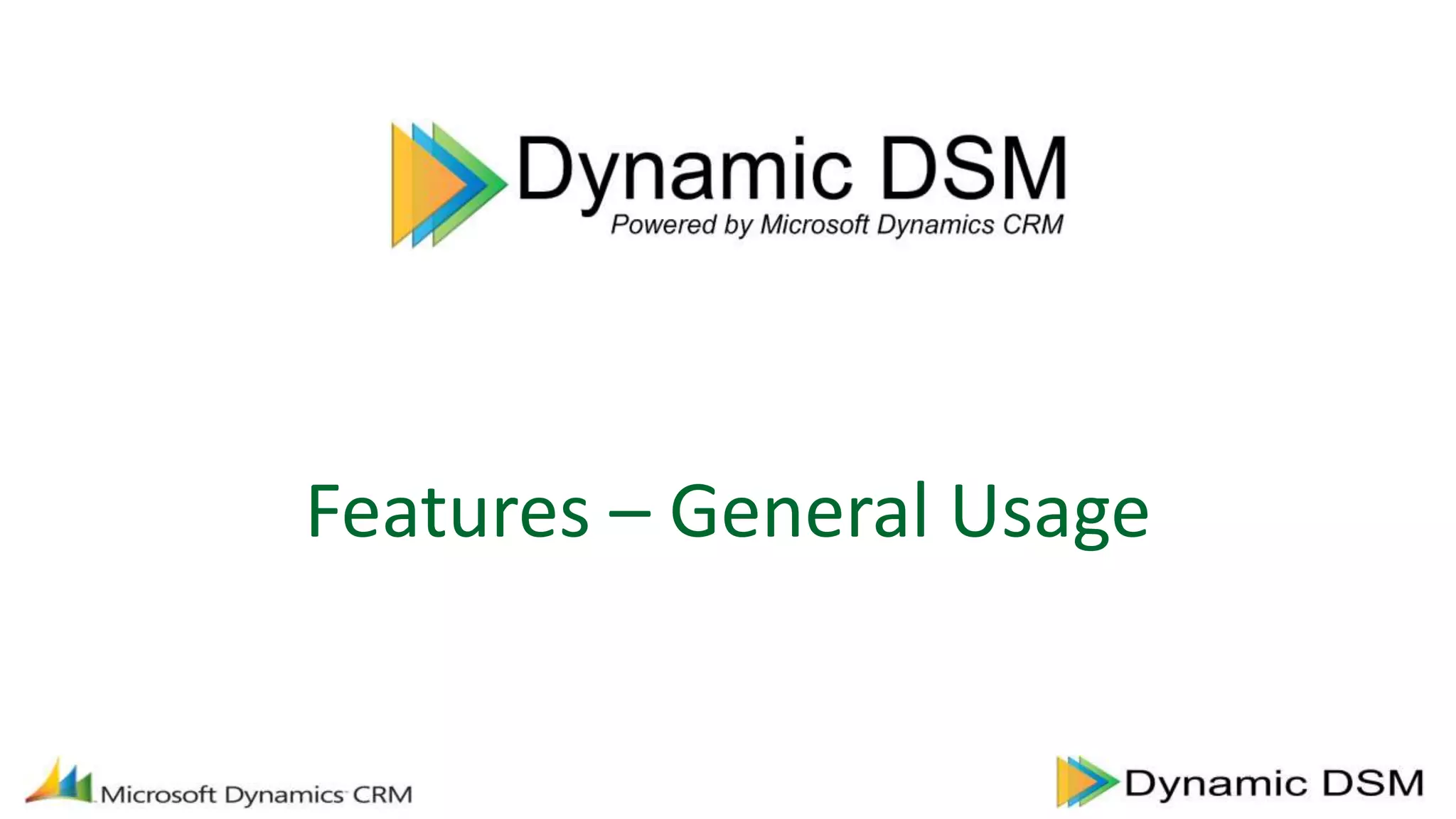 Dynamic DSM
Powered by Microsoft Dynamics CRM

Features – General Usage

Microsoft Dynamics CRM

Dynamic DSM